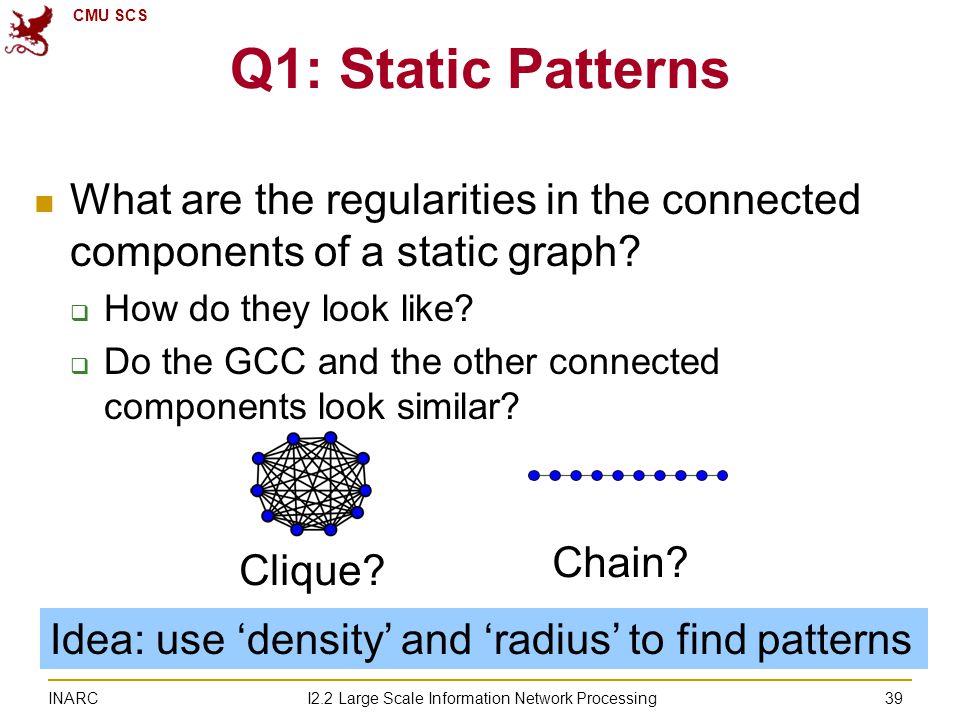 CMU SCS

Q1: Static Patterns

What are the regularities in the connected components of a static graph?

How do they look like?

Do the GCC and the other connected components look similar?

Clique?

Chain?

Idea: use ‘density’ and ‘radius’ to find patterns

INARC

I2.2 Large Scale Information Network Processing

39